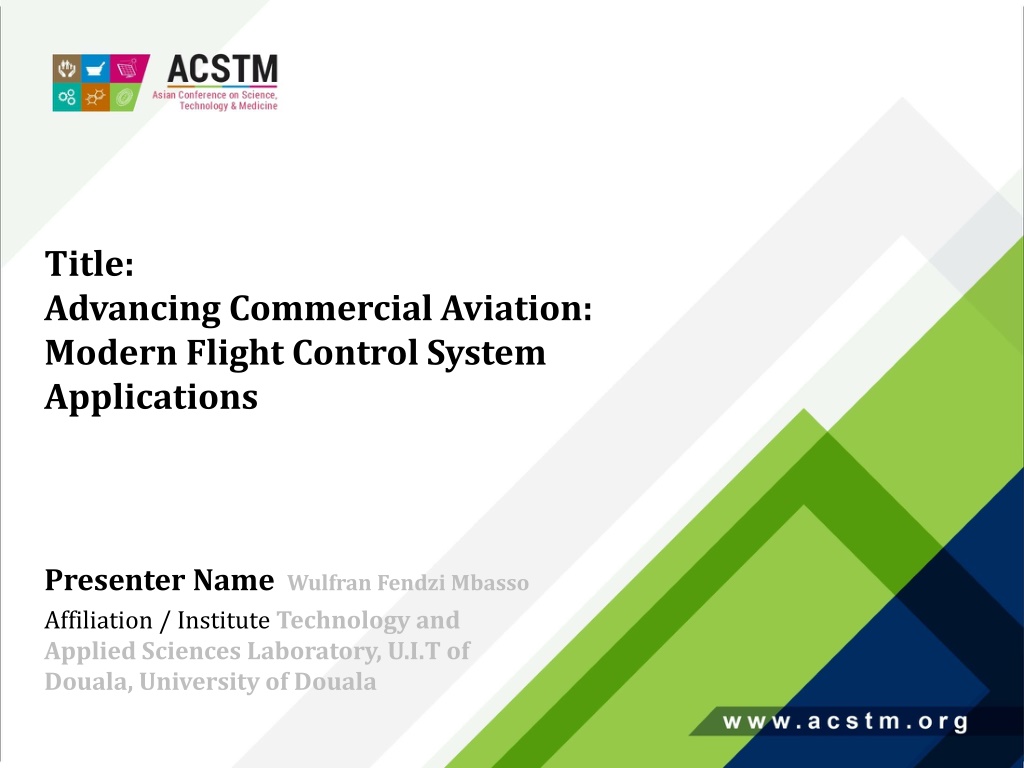 ACSTM
Asian Conference on Science, Technology & Medicine

Title:
Advancing Commercial Aviation: Modern Flight Control System Applications

Presenter Name Wulfran Fendzi Mbasso

Affiliation / Institute Technology and Applied Sciences Laboratory, U.I.T of Douala, University of Douala

www.acstm.org